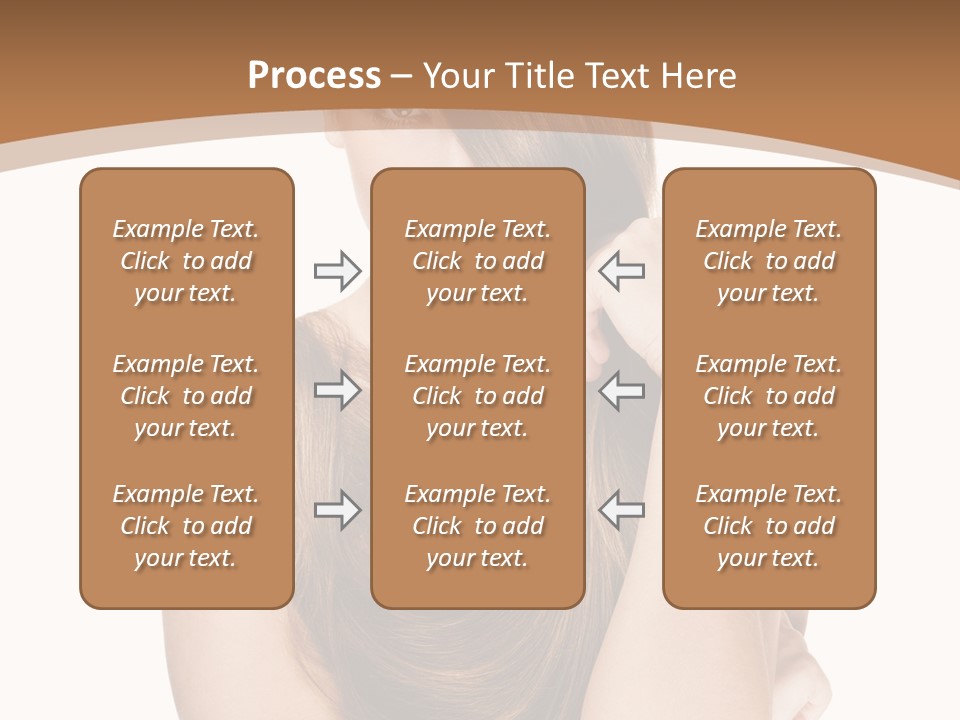 Process – Your Title Text Here

Example Text. Click to add your text.

Example Text. Click to add your text.

Example Text. Click to add your text.

Example Text. Click to add your text.

Example Text. Click to add your text.

Example Text. Click to add your text.

Example Text. Click to add your text.

Example Text. Click to add your text.

Example Text. Click to add your text.